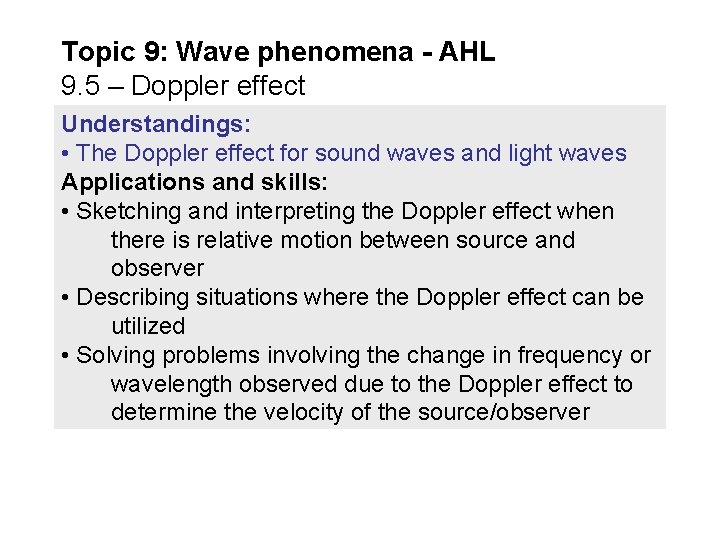 Topic 9: Wave phenomena - AHL
9.5 – Doppler effect

Understandings:
• The Doppler effect for sound waves and light waves

Applications and skills:
• Sketching and interpreting the Doppler effect when there is relative motion between source and observer
• Describing situations where the Doppler effect can be utilized
• Solving problems involving the change in frequency or wavelength observed due to the Doppler effect to determine the velocity of the source/observer